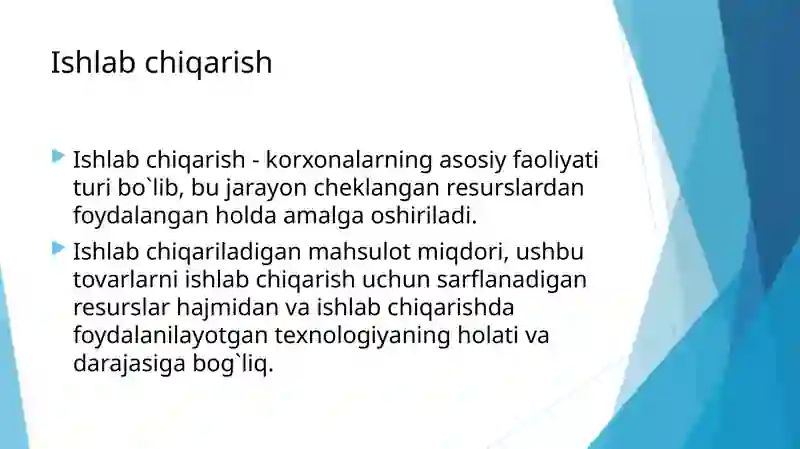 Ishlab chiqarish

Ishlab chiqarish - korxonalarning asosiy faoliyati turi bo`lib, bu jarayon cheklangan resurslardan foydalangan holda amalga oshiriladi.

Ishlab chiqariladigan mahsulot miqdori, ushbu tovarlarni ishlab chiqarish uchun sarflanadigan resurslar hajmidan va ishlab chiqarishda foydalanilayotgan texnologiyaning holati va darajasiga bog`liq.